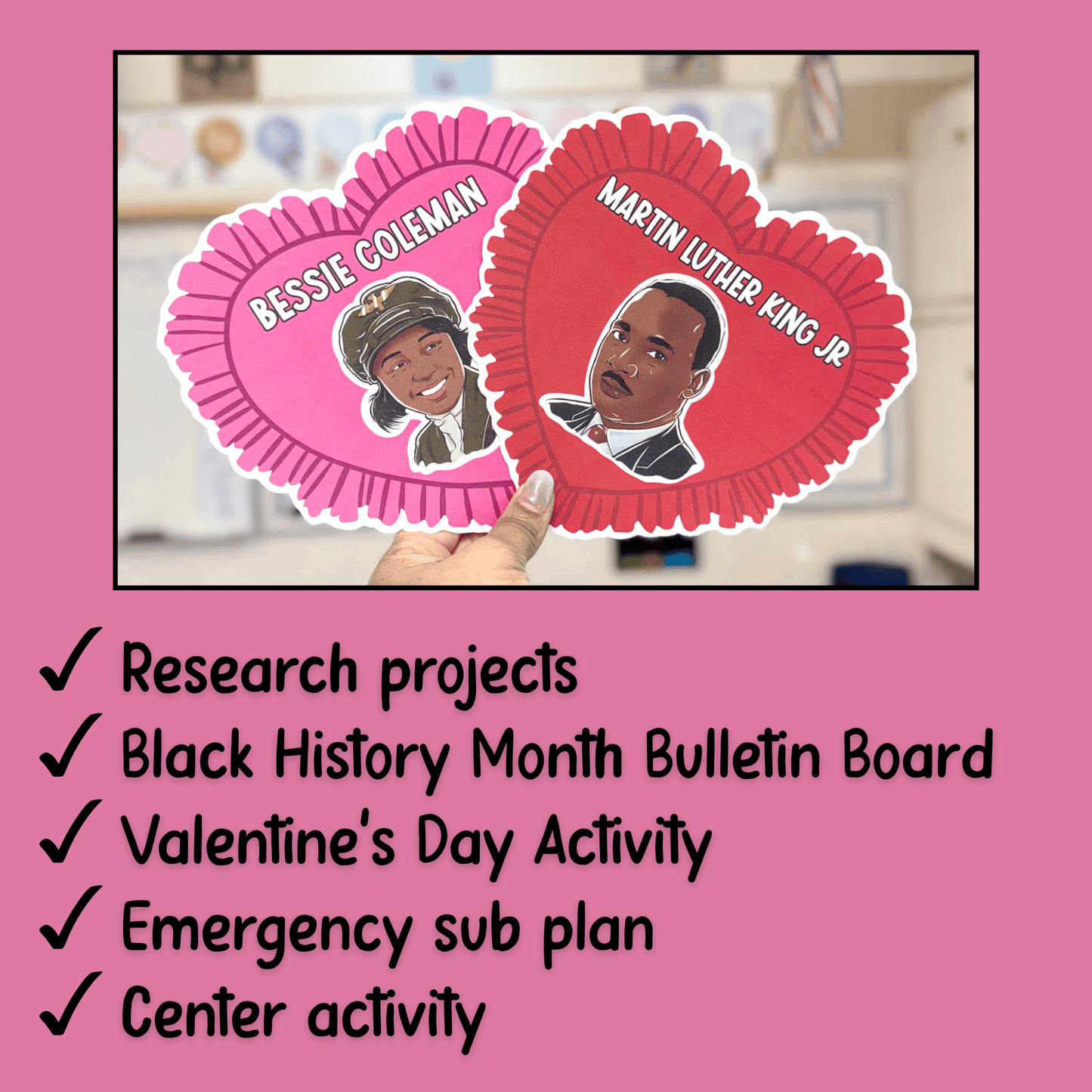 BESSIE COLEMAN

MARTIN LUTHER KING JR

✓ Research projects
✓ Black History Month Bulletin Board
✓ Valentine's Day Activity
✓ Emergency sub plan
✓ Center activity